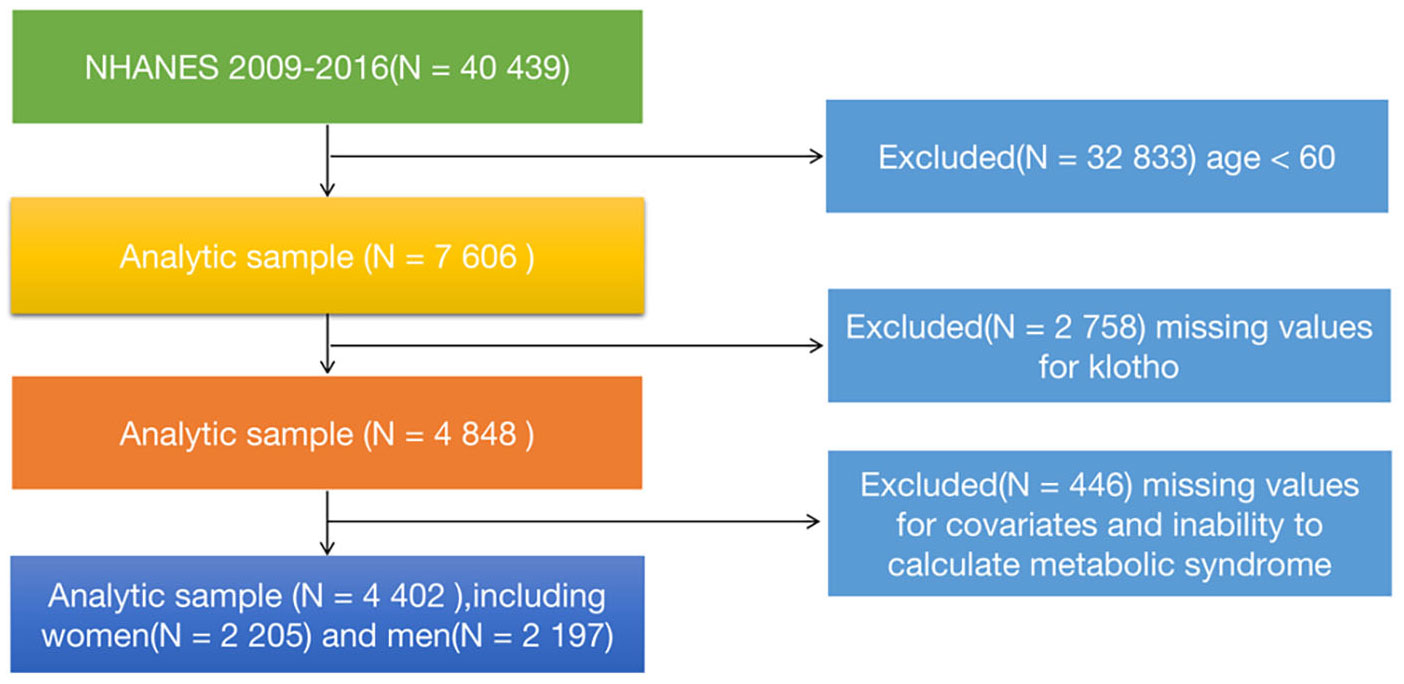 NHANES 2009-2016(N = 40 439)

Excluded(N = 32 833) age < 60

Analytic sample (N = 7 606 )

Excluded(N = 2 758) missing values for klotho

Analytic sample (N = 4 848 )

Excluded(N = 446) missing values for covariates and inability to calculate metabolic syndrome

Analytic sample (N = 4 402 ),including women(N = 2 205) and men(N = 2 197)